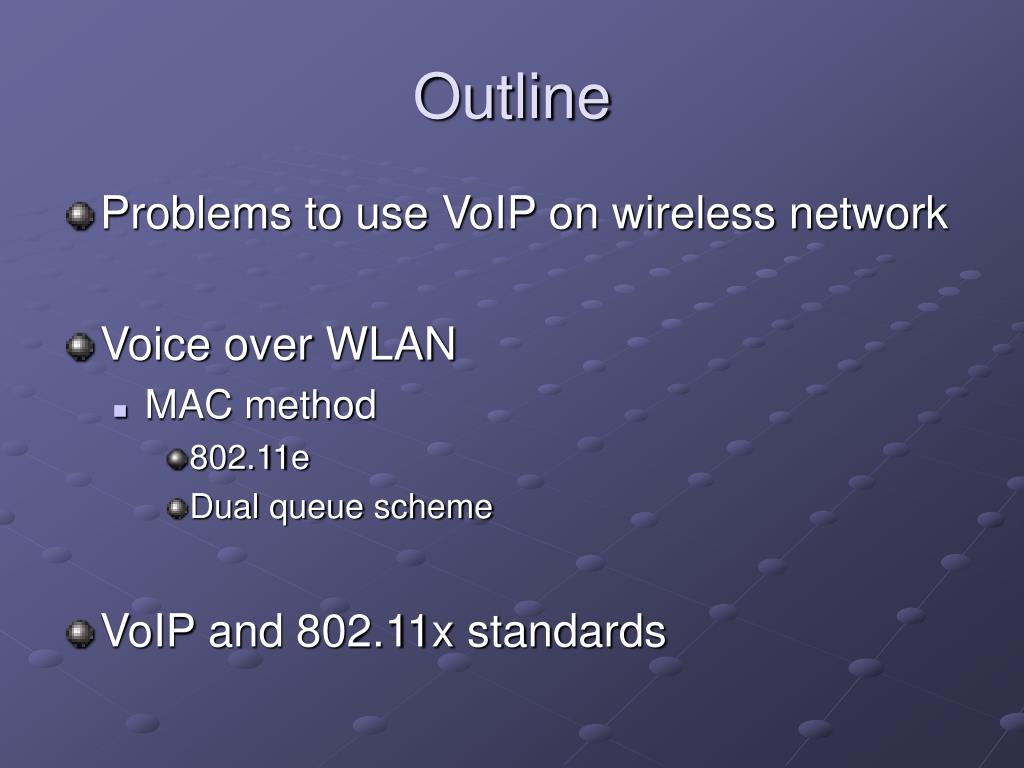 Outline

Problems to use VoIP on wireless network

Voice over WLAN

MAC method

802.11e

Dual queue scheme

VoIP and 802.11x standards